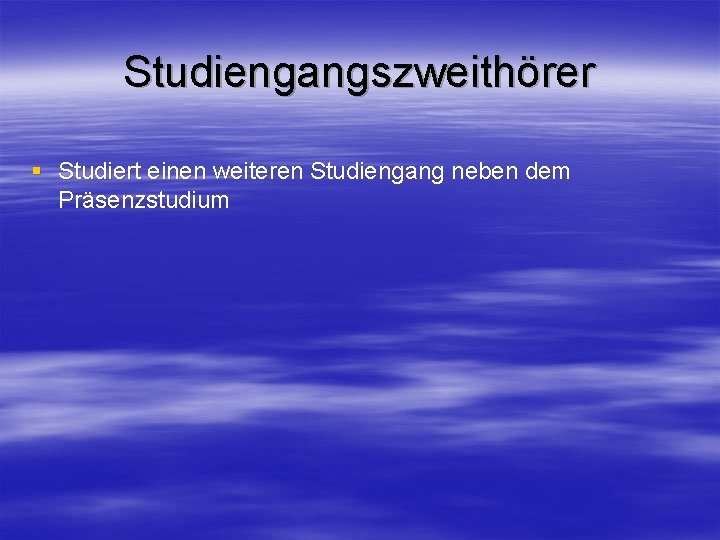 Studiengangszweithörer

▪ Studiert einen weiteren Studiengang neben dem Präsenzstudium